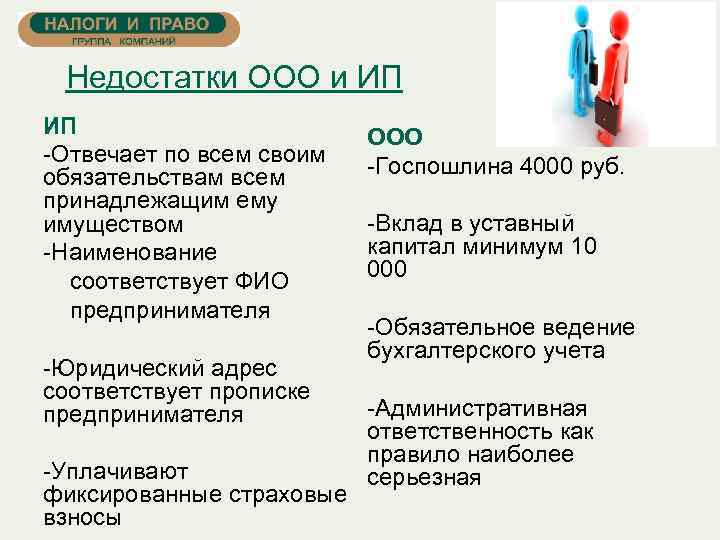 НАЛОГИ И ПРАВО
ГРУППА КОМПАНИЙ

Недостатки ООО и ИП

ИП
-Отвечает по всем своим обязательствам всем принадлежащим ему имуществом
-Наименование соответствует ФИО предпринимателя

-Юридический адрес соответствует прописке предпринимателя

-Уплачивают фиксированные страховые взносы

ООО
-Госпошлина 4000 руб.

-Вклад в уставный капитал минимум 10 000

-Обязательное ведение бухгалтерского учета

-Административная ответственность как правило наиболее серьезная